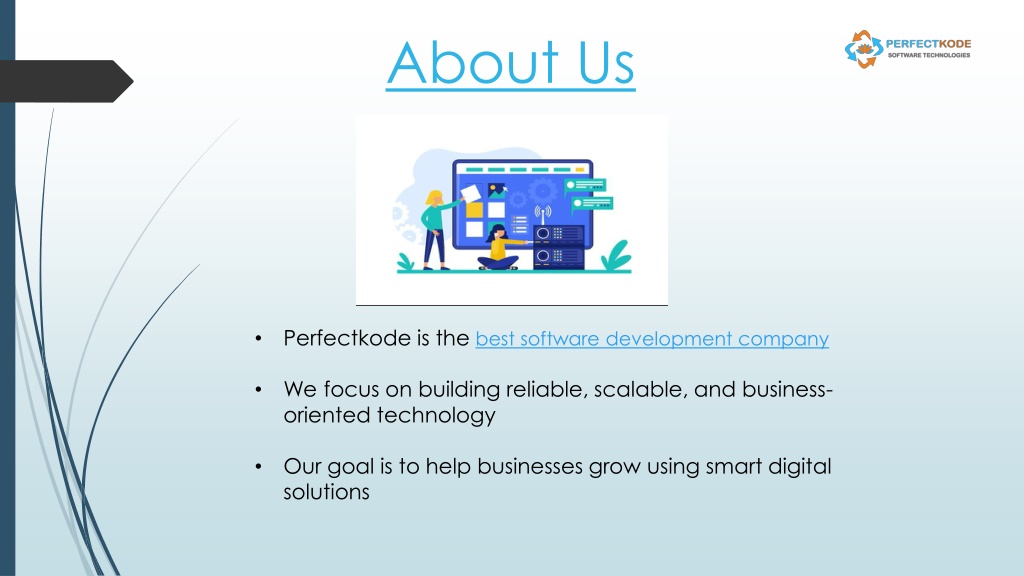 About Us

PERFECTKODE
SOFTWARE TECHNOLOGIES

• Perfectkode is the best software development company

• We focus on building reliable, scalable, and business-oriented technology

• Our goal is to help businesses grow using smart digital solutions